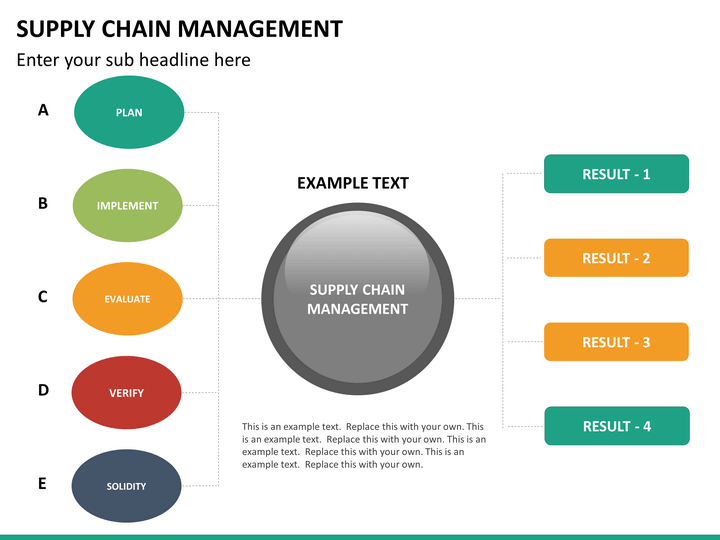 SUPPLY CHAIN MANAGEMENT

Enter your sub headline here

A
PLAN

B
IMPLEMENT

C
EVALUATE

D
VERIFY

E
SOLIDITY

EXAMPLE TEXT

SUPPLY CHAIN MANAGEMENT

This is an example text. Replace this with your own. This is an example text. Replace this with your own. This is an example text. Replace this with your own. This is an example text. Replace this with your own.

RESULT - 1

RESULT - 2

RESULT - 3

RESULT - 4